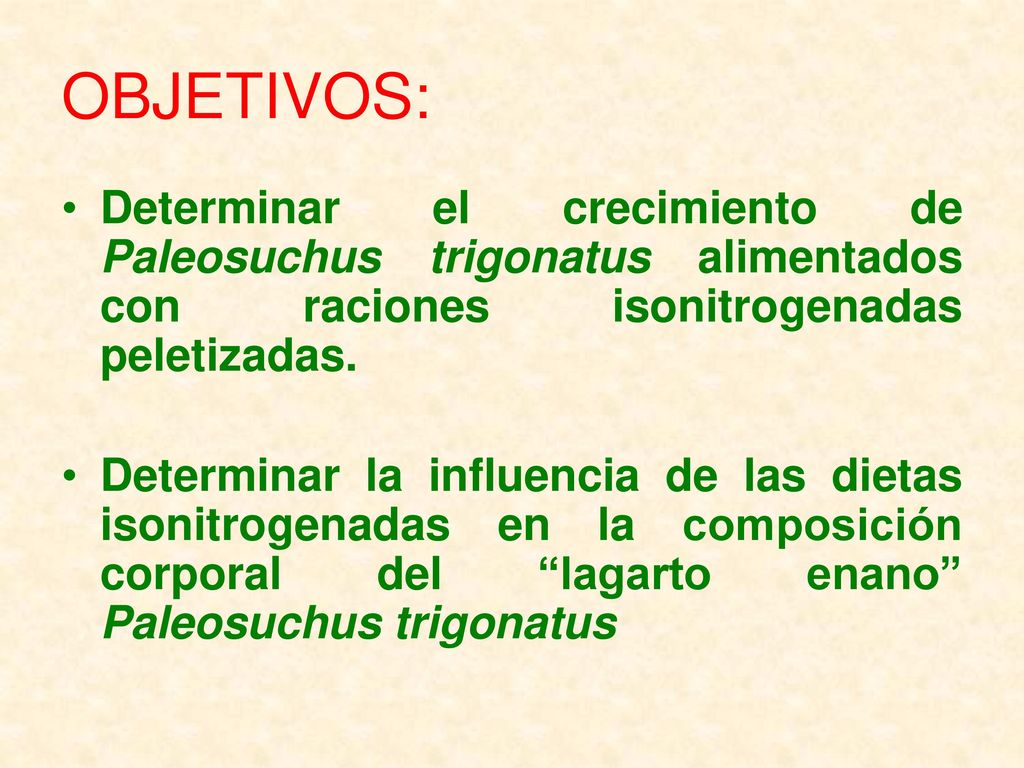 OBJETIVOS:

• Determinar el crecimiento de Paleosuchus trigonatus alimentados con raciones isonitrogenadas peletizadas.

• Determinar la influencia de las dietas isonitrogenadas en la composición corporal del “lagarto enano” Paleosuchus trigonatus